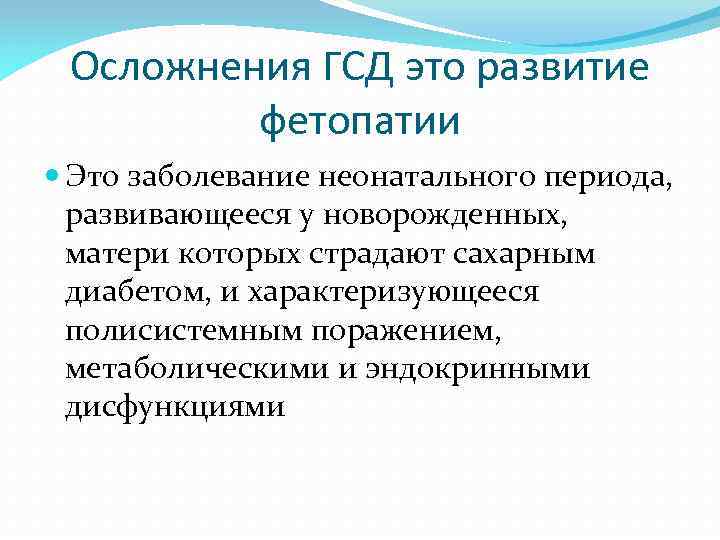 Осложнения ГСД это развитие фетопатии

Это заболевание неонатального периода, развивающееся у новорожденных, матери которых страдают сахарным диабетом, и характеризующееся полисистемным поражением, метаболическими и эндокринными дисфункциями